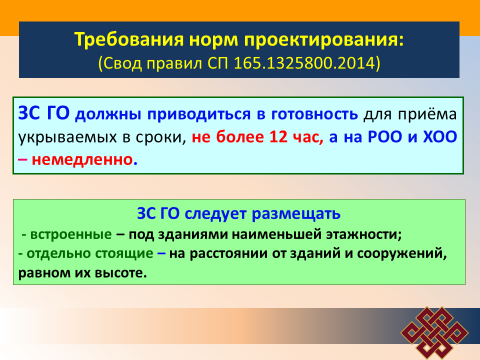 Требования норм проектирования:
(Свод правил СП 165.1325800.2014)

ЗС ГО должны приводиться в готовность для приёма укрываемых в сроки, не более 12 час, а на РОО и ХОО – немедленно.

ЗС ГО следует размещать
- встроенные – под зданиями наименьшей этажности;
- отдельно стоящие – на расстоянии от зданий и сооружений, равном их высоте.